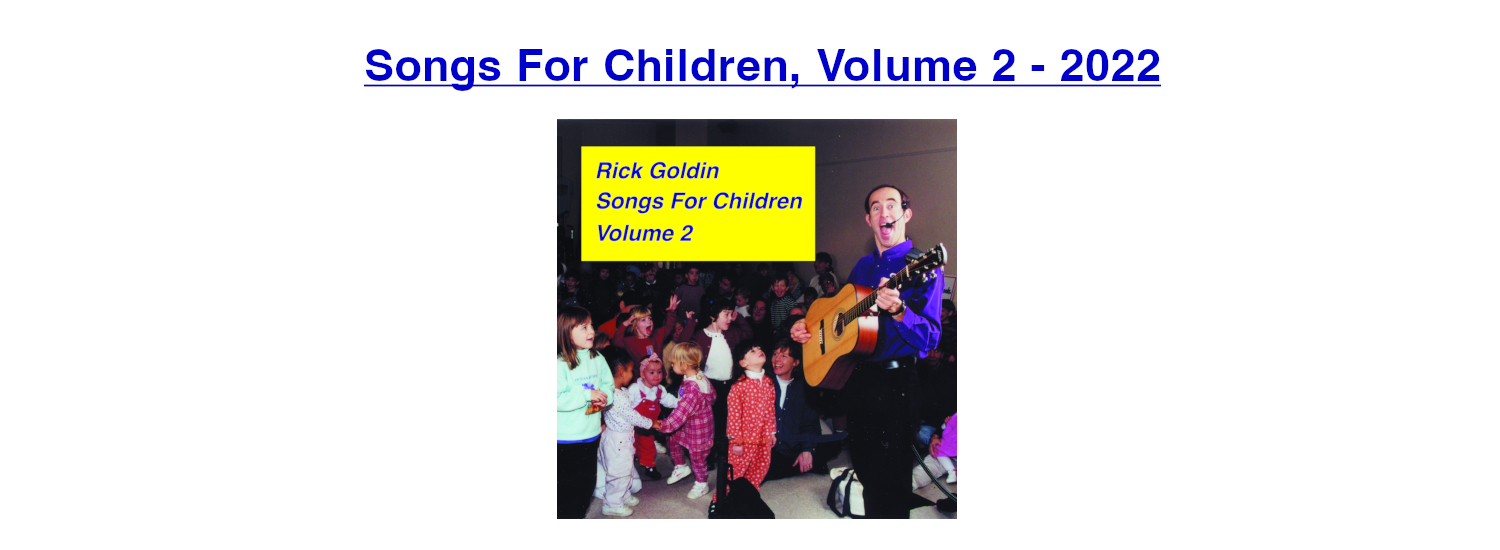 Songs For Children, Volume 2 - 2022

Rick Goldin
Songs For Children
Volume 2